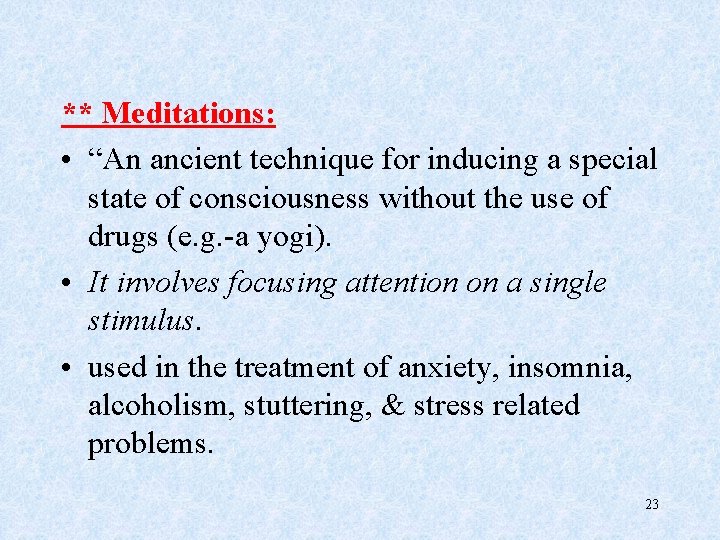 ** Meditations:

• “An ancient technique for inducing a special state of consciousness without the use of drugs (e.g.-a yogi).

• It involves focusing attention on a single stimulus.

• used in the treatment of anxiety, insomnia, alcoholism, stuttering, & stress related problems.

23